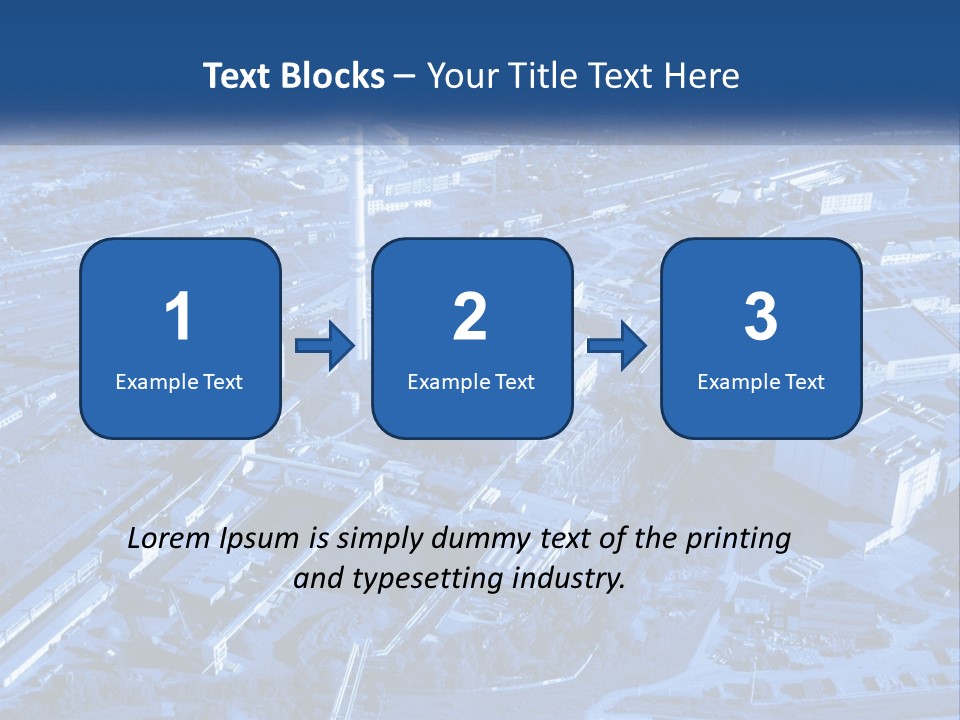 Text Blocks – Your Title Text Here

1
Example Text

2
Example Text

3
Example Text

Lorem Ipsum is simply dummy text of the printing and typesetting industry.